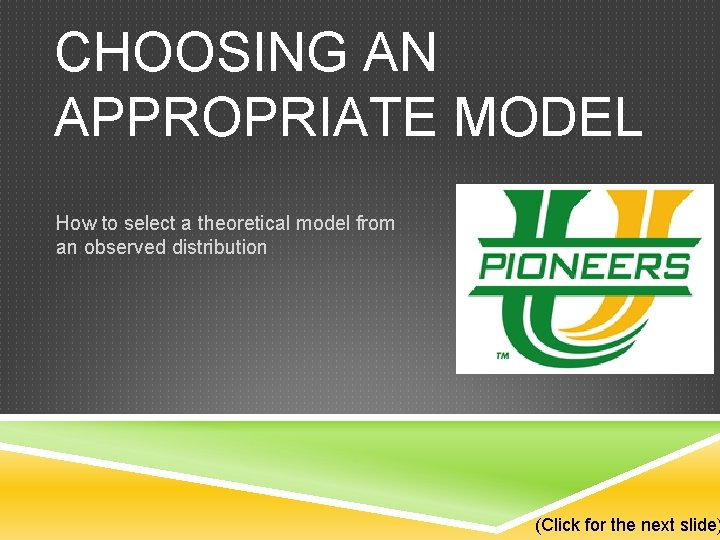 CHOOSING AN APPROPRIATE MODEL

How to select a theoretical model from an observed distribution

PIONEERS

TM

(Click for the next slide)